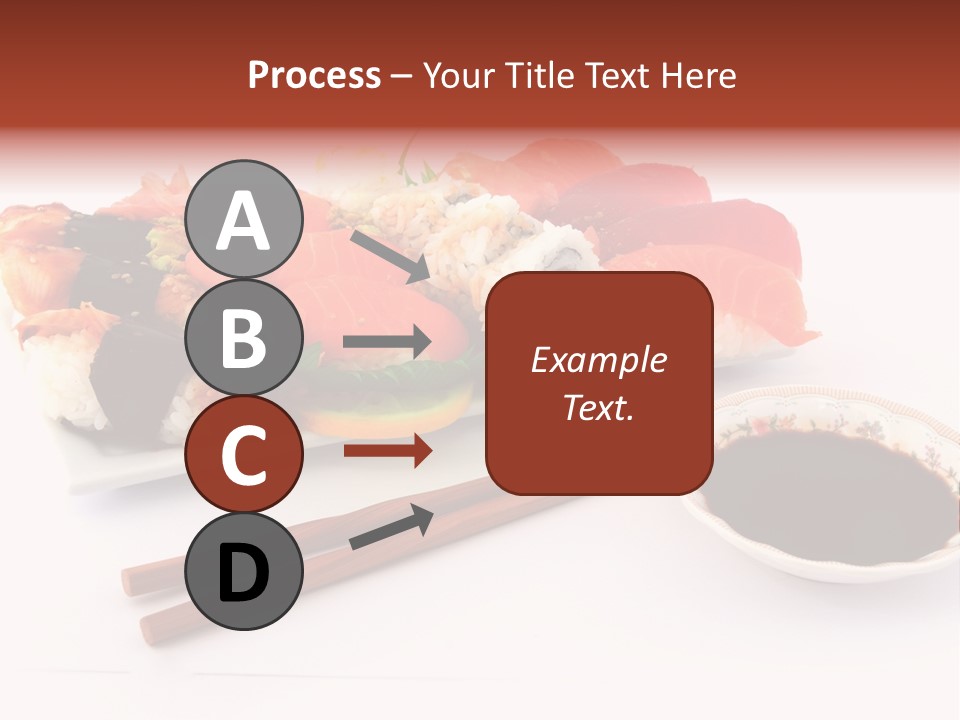 Process – Your Title Text Here

A

B

C

D

Example Text.